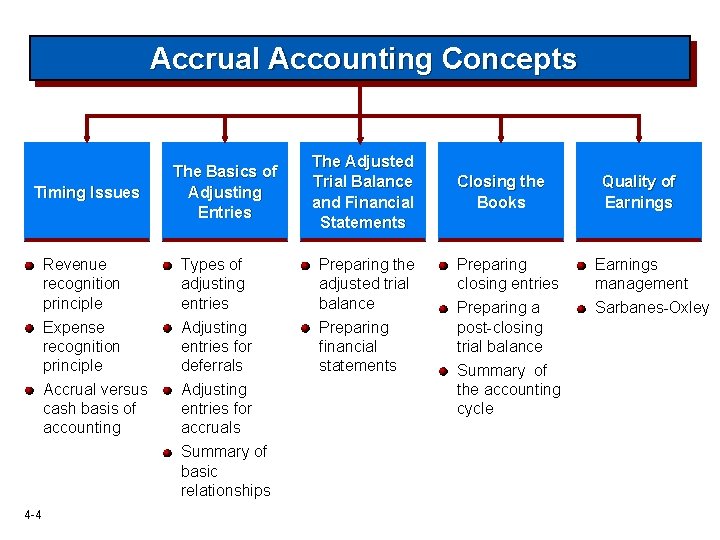 Accrual Accounting Concepts

Timing Issues

- Revenue recognition principle
- Expense recognition principle
- Accrual versus cash basis of accounting

The Basics of Adjusting Entries

- Types of adjusting entries
- Adjusting entries for deferrals
- Adjusting entries for accruals
- Summary of basic relationships

The Adjusted Trial Balance and Financial Statements

- Preparing the adjusted trial balance
- Preparing financial statements

Closing the Books

- Preparing closing entries
- Preparing a post-closing trial balance
- Summary of the accounting cycle

Quality of Earnings

- Earnings management
- Sarbanes-Oxley

4-4